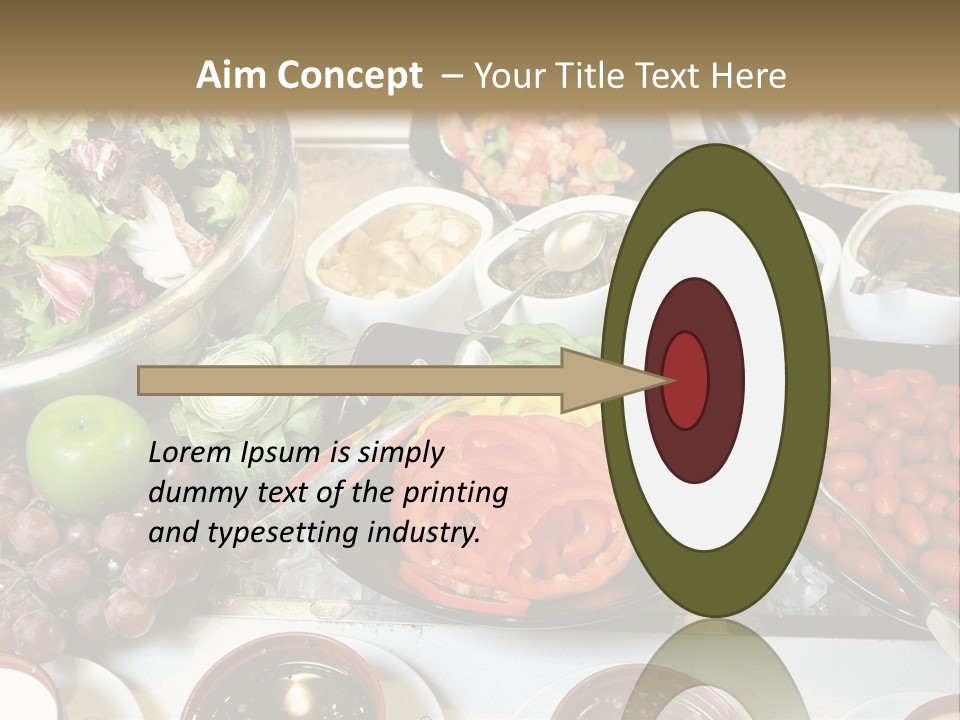 Aim Concept – Your Title Text Here

Lorem Ipsum is simply dummy text of the printing and typesetting industry.